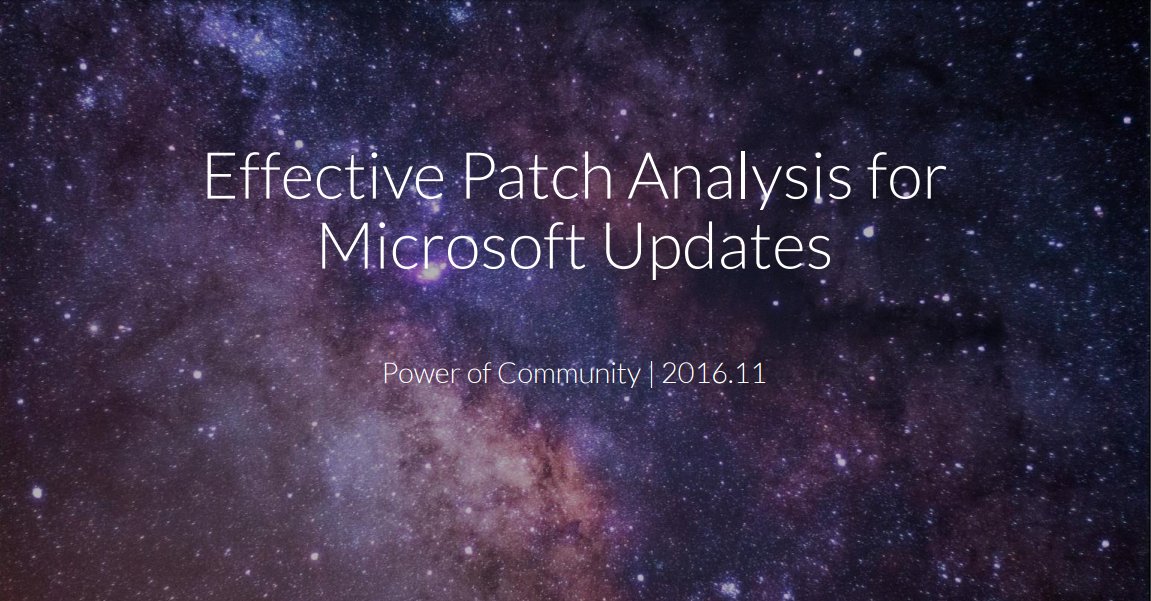 Effective Patch Analysis for Microsoft Updates

Power of Community | 2016.11